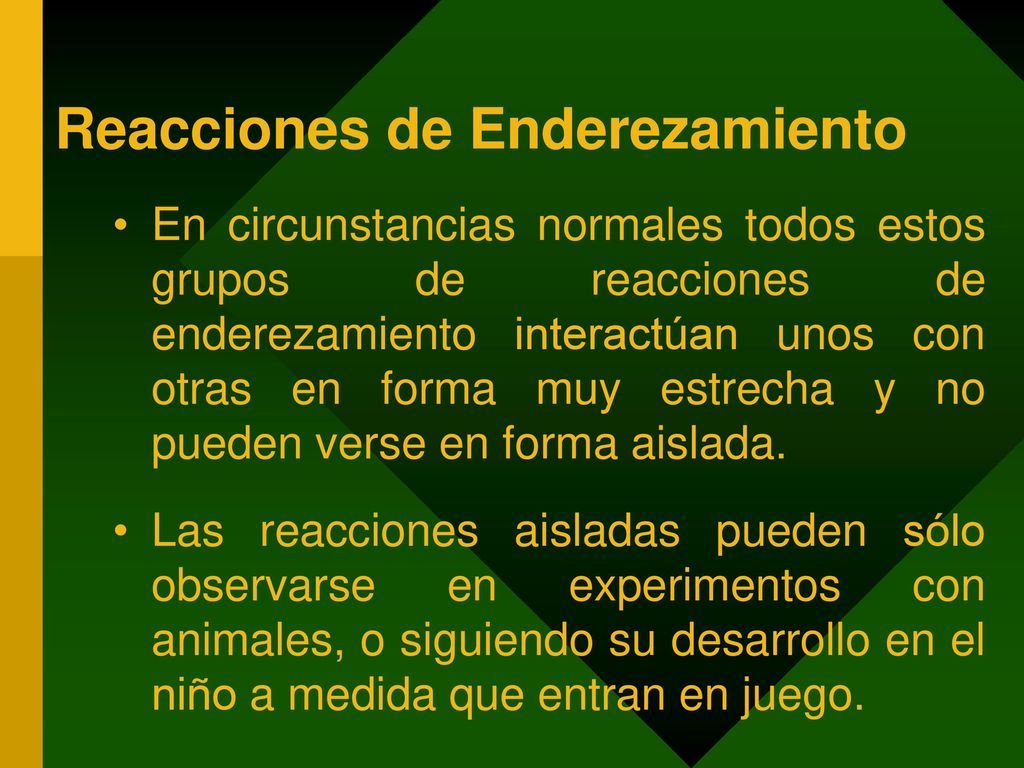 Reacciones de Enderezamiento

• En circunstancias normales todos estos grupos de reacciones de enderezamiento interactúan unos con otras en forma muy estrecha y no pueden verse en forma aislada.

• Las reacciones aisladas pueden sólo observarse en experimentos con animales, o siguiendo su desarrollo en el niño a medida que entran en juego.